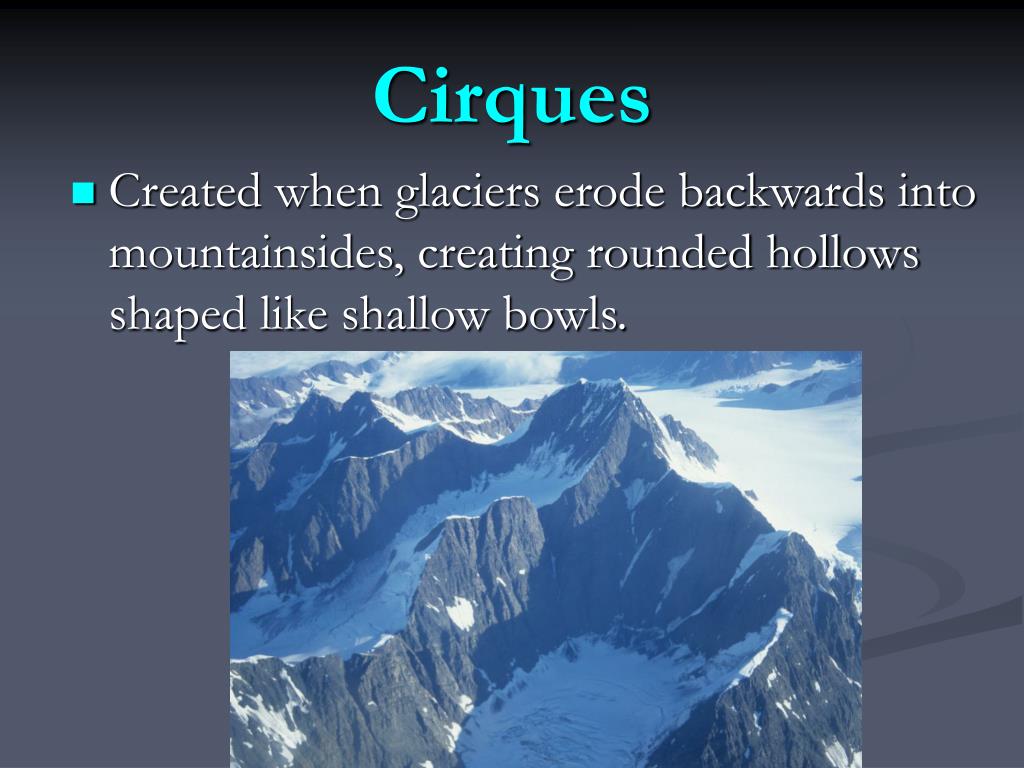 Cirques

Created when glaciers erode backwards into mountainsides, creating rounded hollows shaped like shallow bowls.